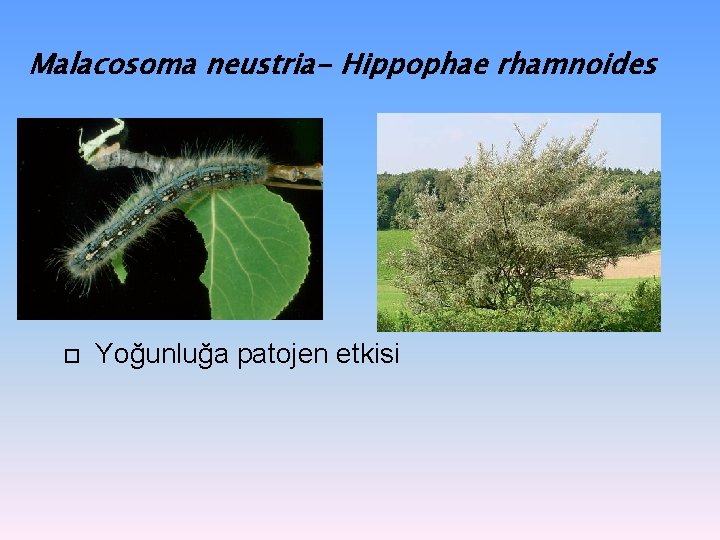 Malacosoma neustria- Hippophae rhamnoides

□ Yoğunluğa patojen etkisi